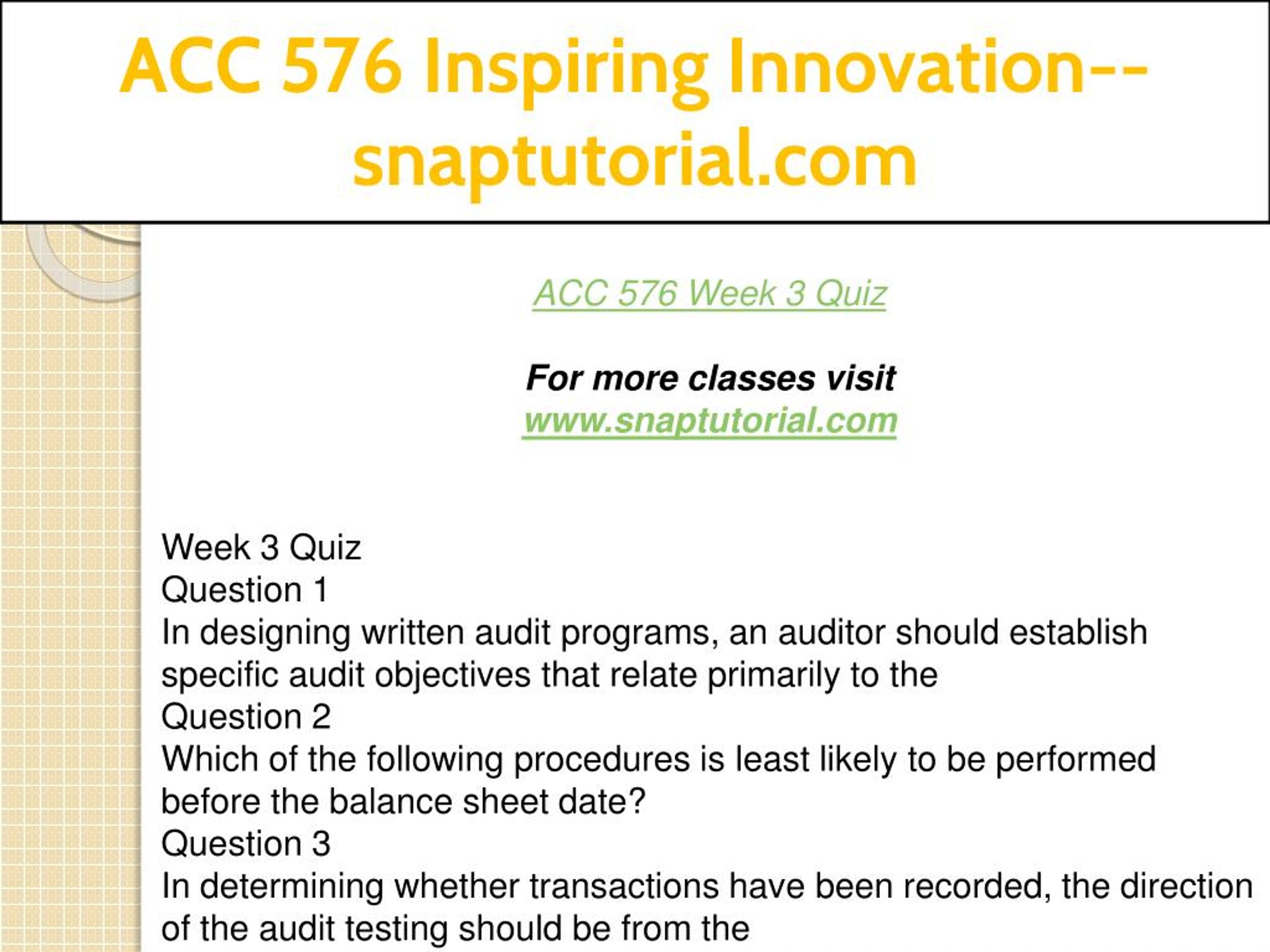 ACC 576 Inspiring Innovation--snaptutorial.com

ACC 576 Week 3 Quiz

For more classes visit
www.snaptutorial.com

Week 3 Quiz
Question 1
In designing written audit programs, an auditor should establish specific audit objectives that relate primarily to the
Question 2
Which of the following procedures is least likely to be performed before the balance sheet date?
Question 3
In determining whether transactions have been recorded, the direction of the audit testing should be from the